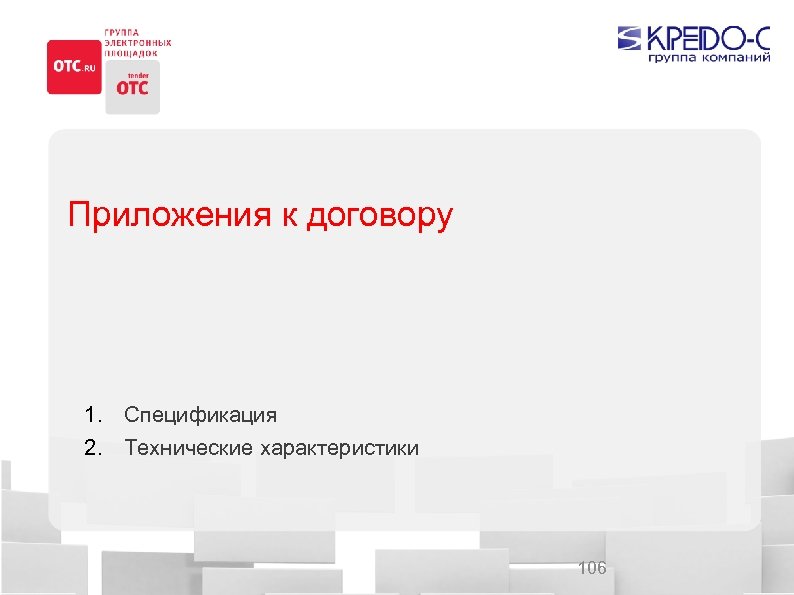 OTC.RU
ГРУППА ЭЛЕКТРОННЫХ ПЛОЩАДОК
tender OTC

КРЕДО-С
группа компаний

Приложения к договору

1. Спецификация
2. Технические характеристики

106